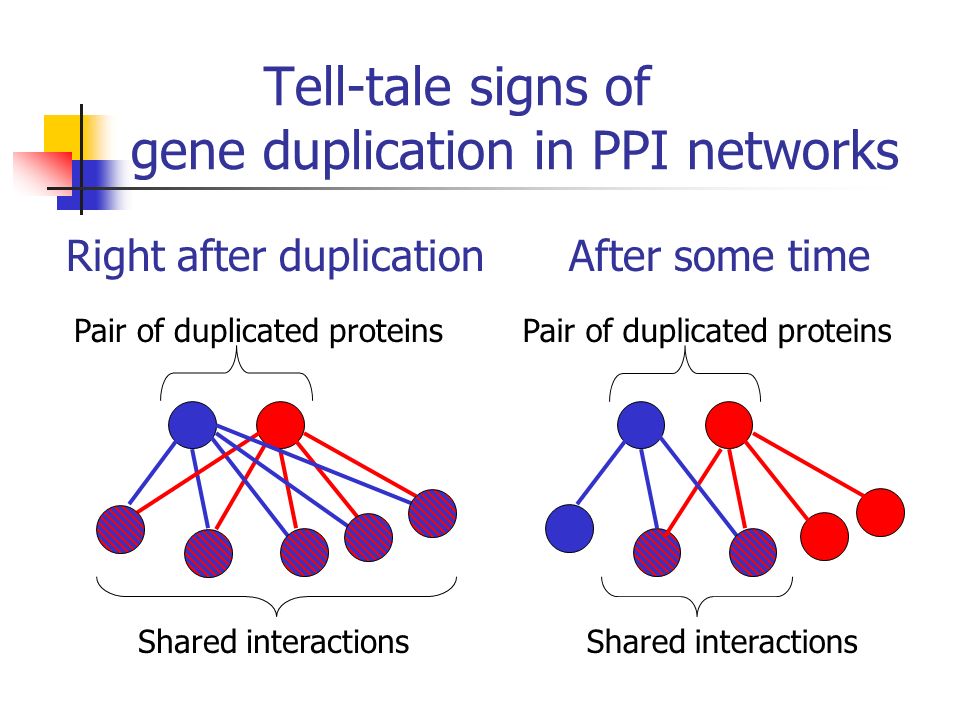 Tell-tale signs of gene duplication in PPI networks

Right after duplication

Pair of duplicated proteins

Shared interactions

After some time

Pair of duplicated proteins

Shared interactions